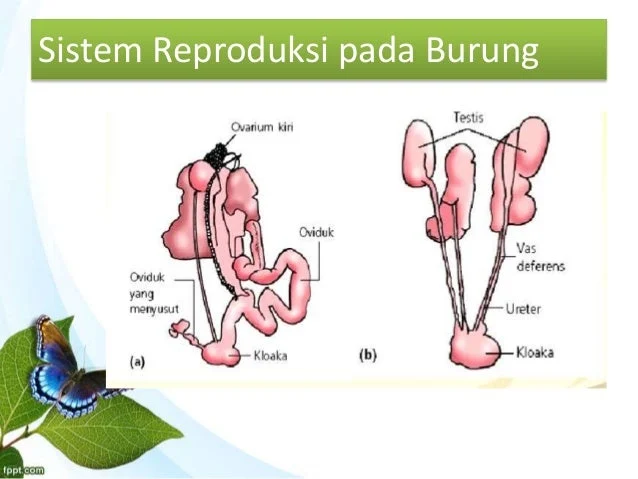 Sistem Reproduksi pada Burung

Ovarium kiri

Oviduk

Oviduk yang menyusut

Kloaka

(a)

Testis

Vas deferens

Ureter

Kloaka

(b)

fppt.com